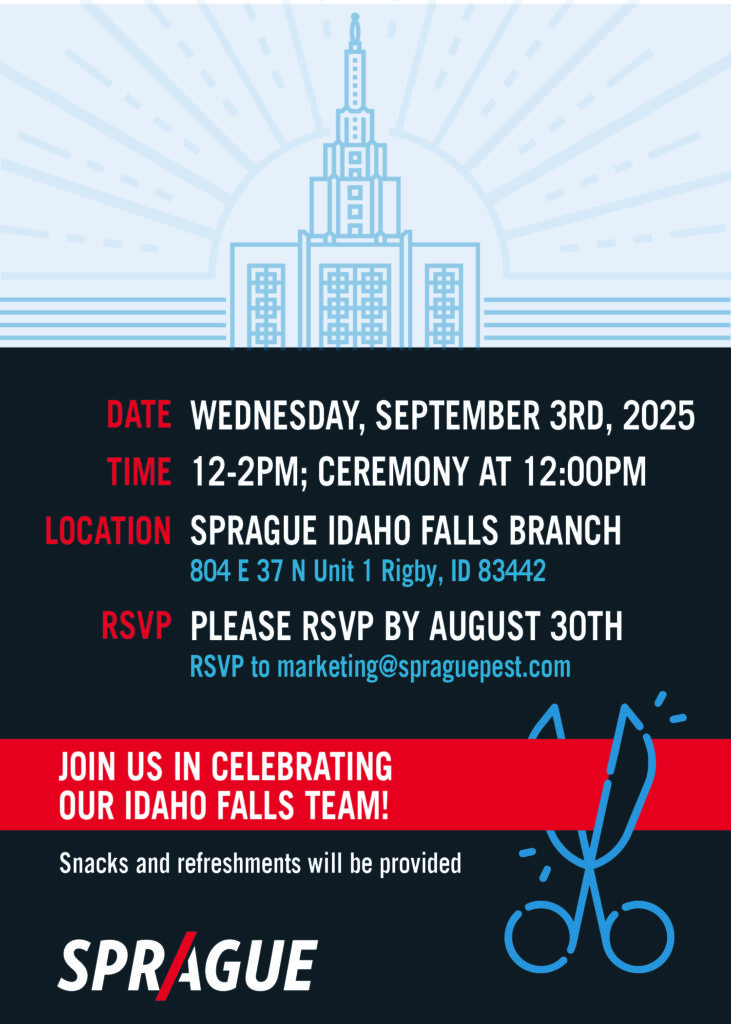 DATE WEDNESDAY, SEPTEMBER 3RD, 2025

TIME 12-2PM; CEREMONY AT 12:00PM

LOCATION SPRAGUE IDAHO FALLS BRANCH
804 E 37 N Unit 1 Rigby, ID 83442

RSVP PLEASE RSVP BY AUGUST 30TH
RSVP to marketing@spraguepest.com

JOIN US IN CELEBRATING OUR IDAHO FALLS TEAM!

Snacks and refreshments will be provided

SPRAGUE